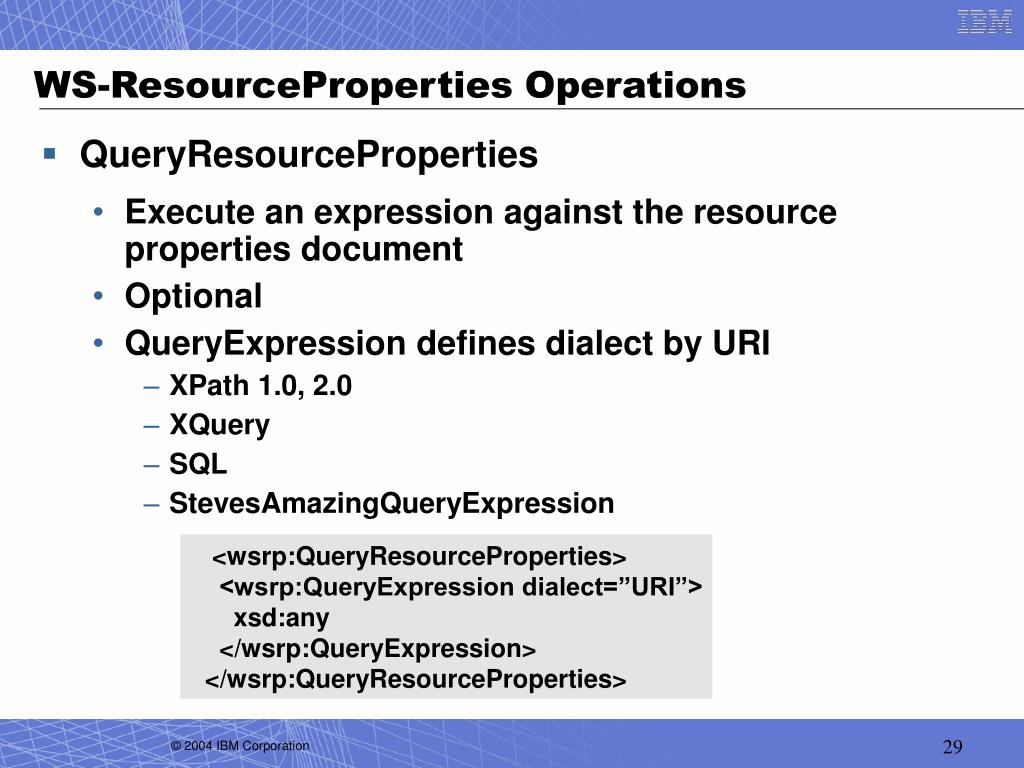 IBM

WS-ResourceProperties Operations

▪ QueryResourceProperties

• Execute an expression against the resource properties document

• Optional

• QueryExpression defines dialect by URI

– XPath 1.0, 2.0

– XQuery

– SQL

– StevesAmazingQueryExpression

<wsrp:QueryResourceProperties>
<wsrp:QueryExpression dialect=”URI”>
xsd:any
</wsrp:QueryExpression>
</wsrp:QueryResourceProperties>

© 2004 IBM Corporation

29